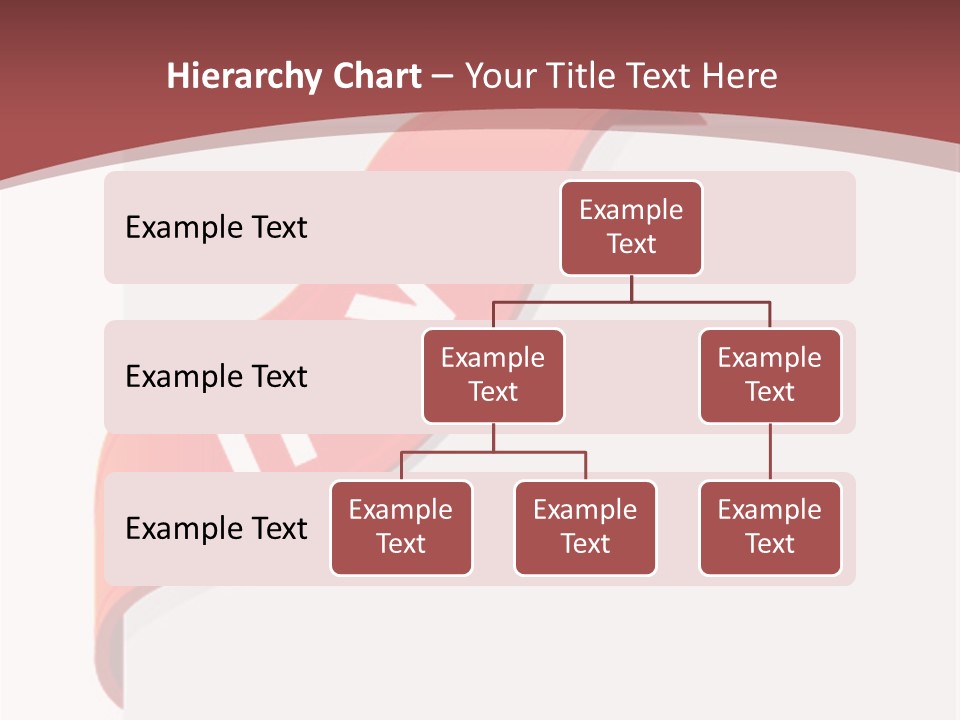 Hierarchy Chart – Your Title Text Here

Example Text

Example Text

Example Text

Example Text

Example Text

Example Text

Example Text

Example Text

Example Text